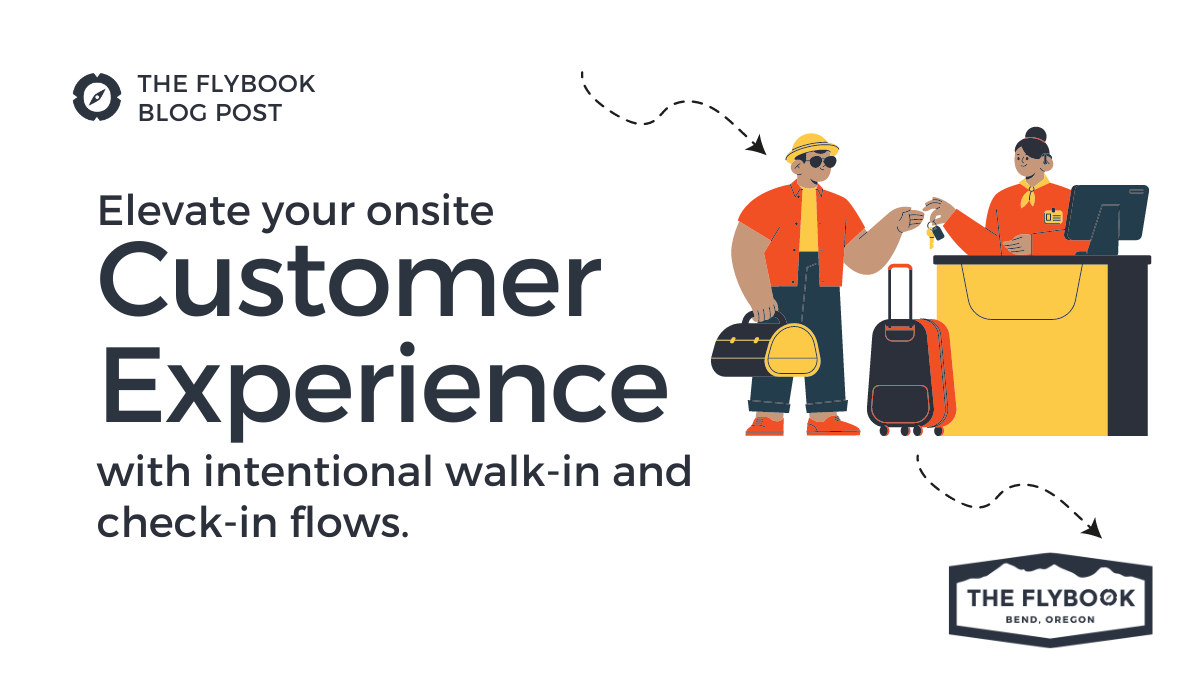 THE FLYBOOK
BLOG POST

Elevate your onsite
Customer Experience
with intentional walk-in and check-in flows.

THE FLYBOOK
BEND, OREGON